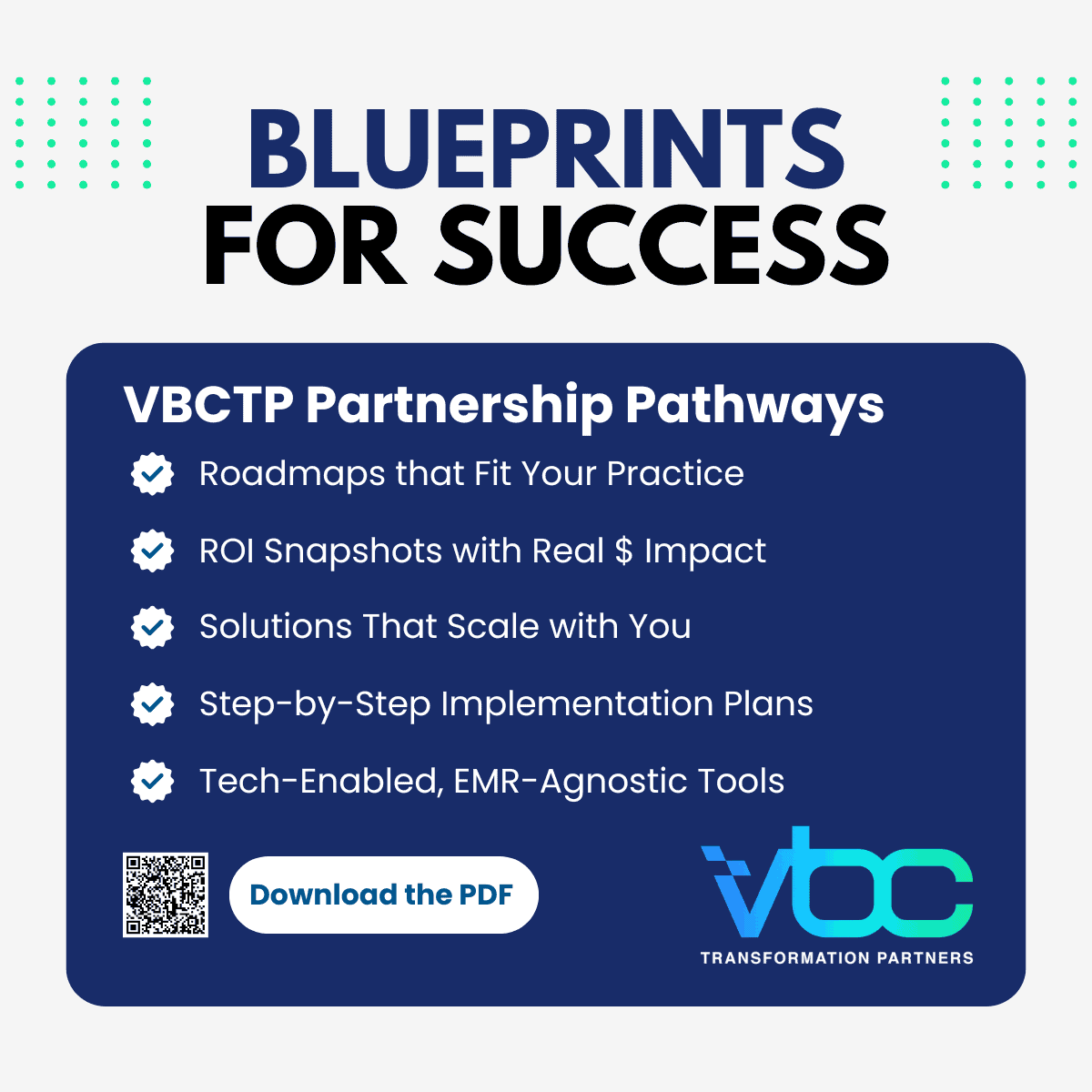 BLUEPRINTS FOR SUCCESS

VBCTP Partnership Pathways

Roadmaps that Fit Your Practice

ROI Snapshots with Real $ Impact

Solutions That Scale with You

Step-by-Step Implementation Plans

Tech-Enabled, EMR-Agnostic Tools

Download the PDF

vbc
TRANSFORMATION PARTNERS